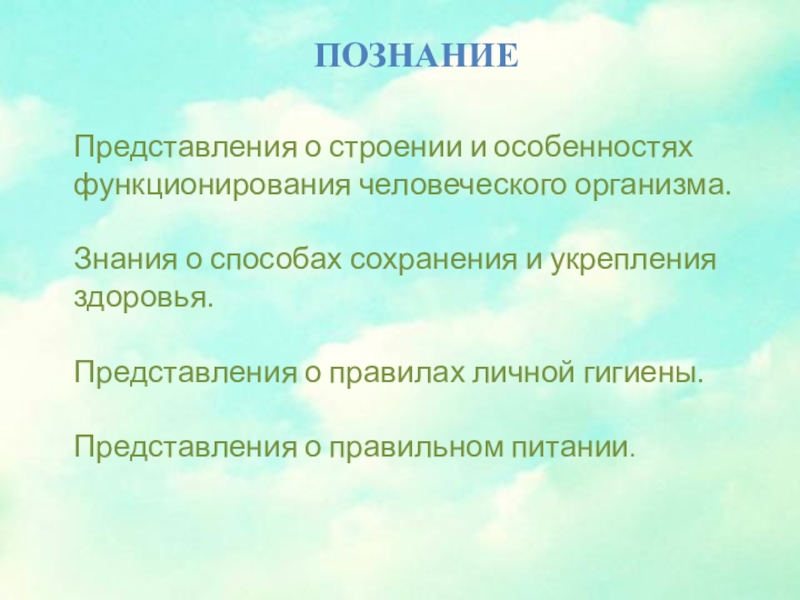 ПОЗНАНИЕ

Представления о строении и особенностях функционирования человеческого организма.

Знания о способах сохранения и укрепления здоровья.

Представления о правилах личной гигиены.

Представления о правильном питании.